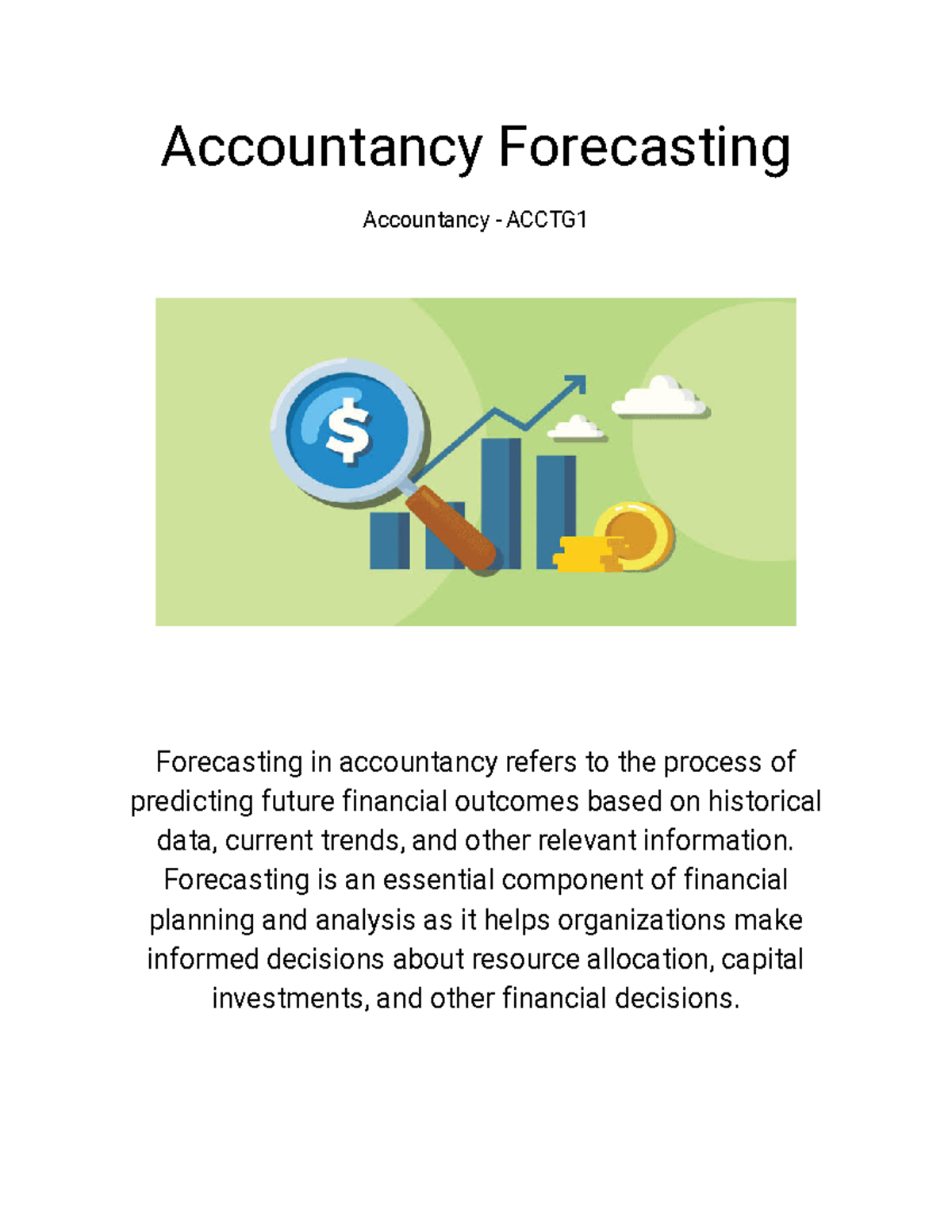 Accountancy Forecasting

Accountancy - ACCTG1

$

Forecasting in accountancy refers to the process of predicting future financial outcomes based on historical data, current trends, and other relevant information. Forecasting is an essential component of financial planning and analysis as it helps organizations make informed decisions about resource allocation, capital investments, and other financial decisions.